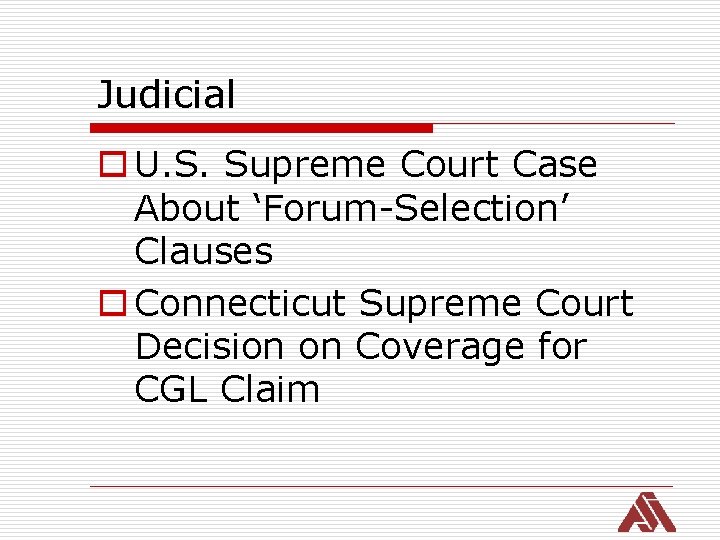 Judicial

U.S. Supreme Court Case About ‘Forum-Selection’ Clauses

Connecticut Supreme Court Decision on Coverage for CGL Claim